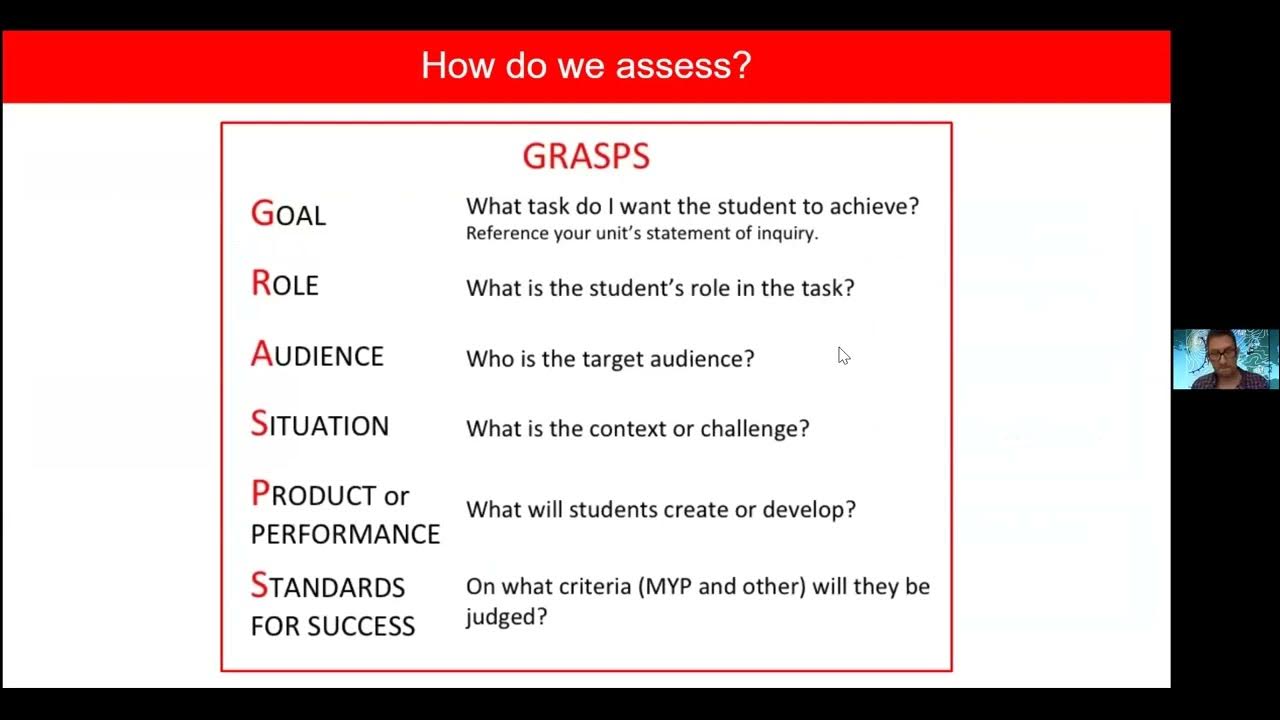 How do we assess?

GRASPS

| | |
|---|---|
| GOAL | What task do I want the student to achieve? Reference your unit's statement of inquiry. |
| ROLE | What is the student's role in the task? |
| AUDIENCE | Who is the target audience? |
| SITUATION | What is the context or challenge? |
| PRODUCT or PERFORMANCE | What will students create or develop? |
| STANDARDS FOR SUCCESS | On what criteria (MYP and other) will they be judged? |